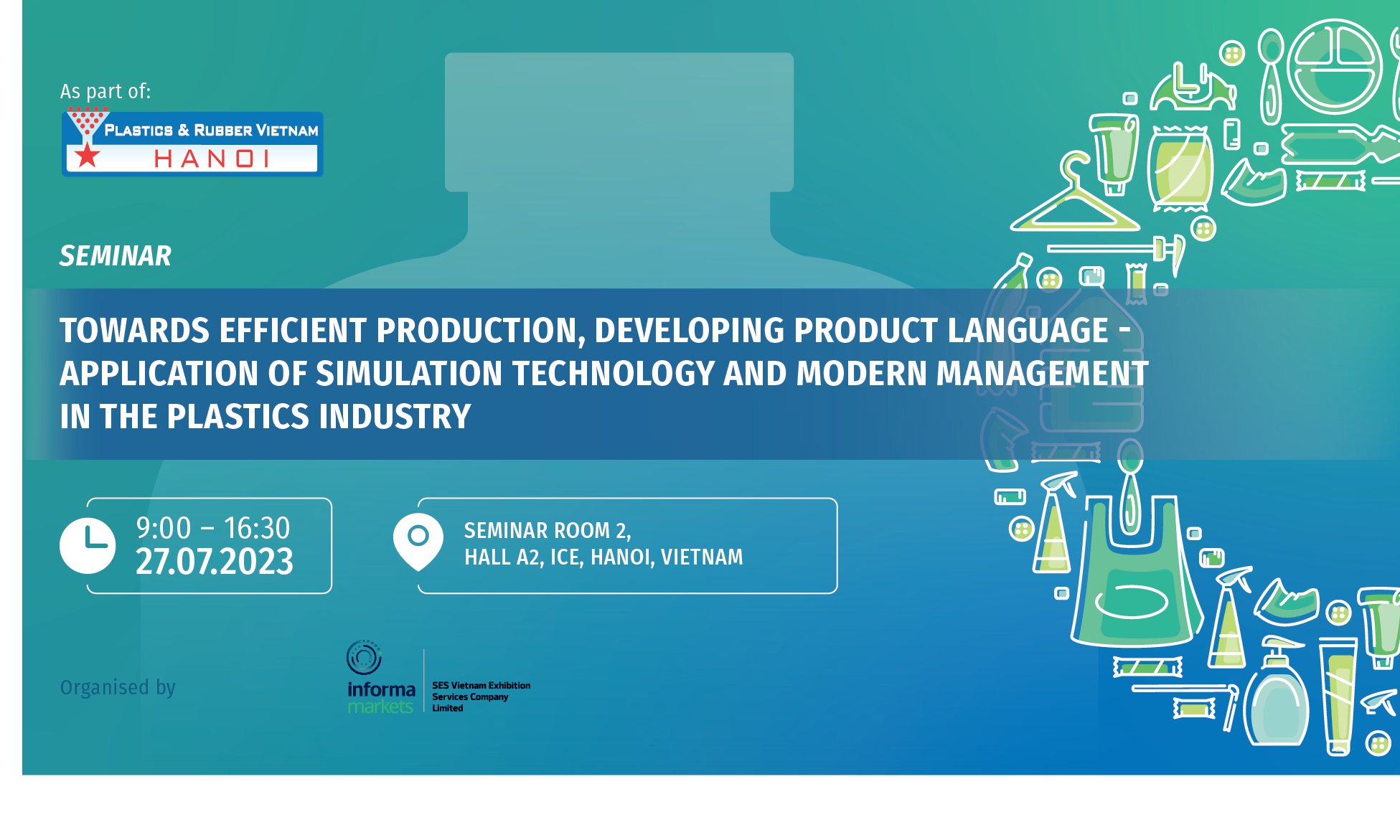 As part of:

PLASTICS & RUBBER VIETNAM
HANOI

SEMINAR

TOWARDS EFFICIENT PRODUCTION, DEVELOPING PRODUCT LANGUAGE - APPLICATION OF SIMULATION TECHNOLOGY AND MODERN MANAGEMENT IN THE PLASTICS INDUSTRY

9:00 – 16:30
27.07.2023

SEMINAR ROOM 2,
HALL A2, ICE, HANOI, VIETNAM

Organised by

informa markets

SES Vietnam Exhibition Services Company Limited